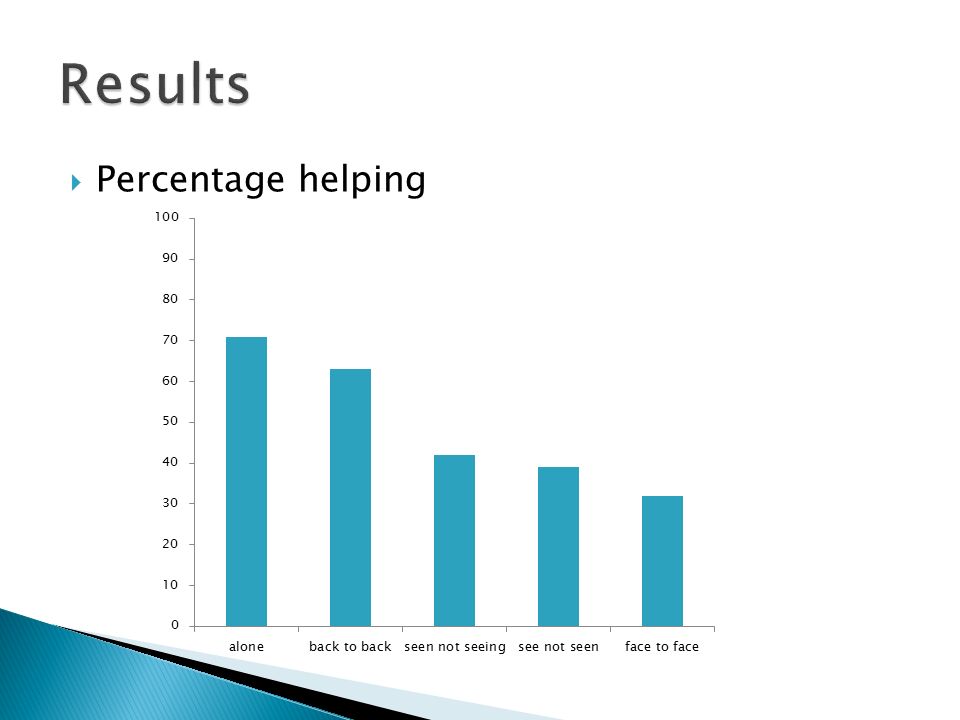 Results

Percentage helping

100
90
80
70
60
50
40
30
20
10
0

alone
back to back
seen not seeing
see not seen
face to face